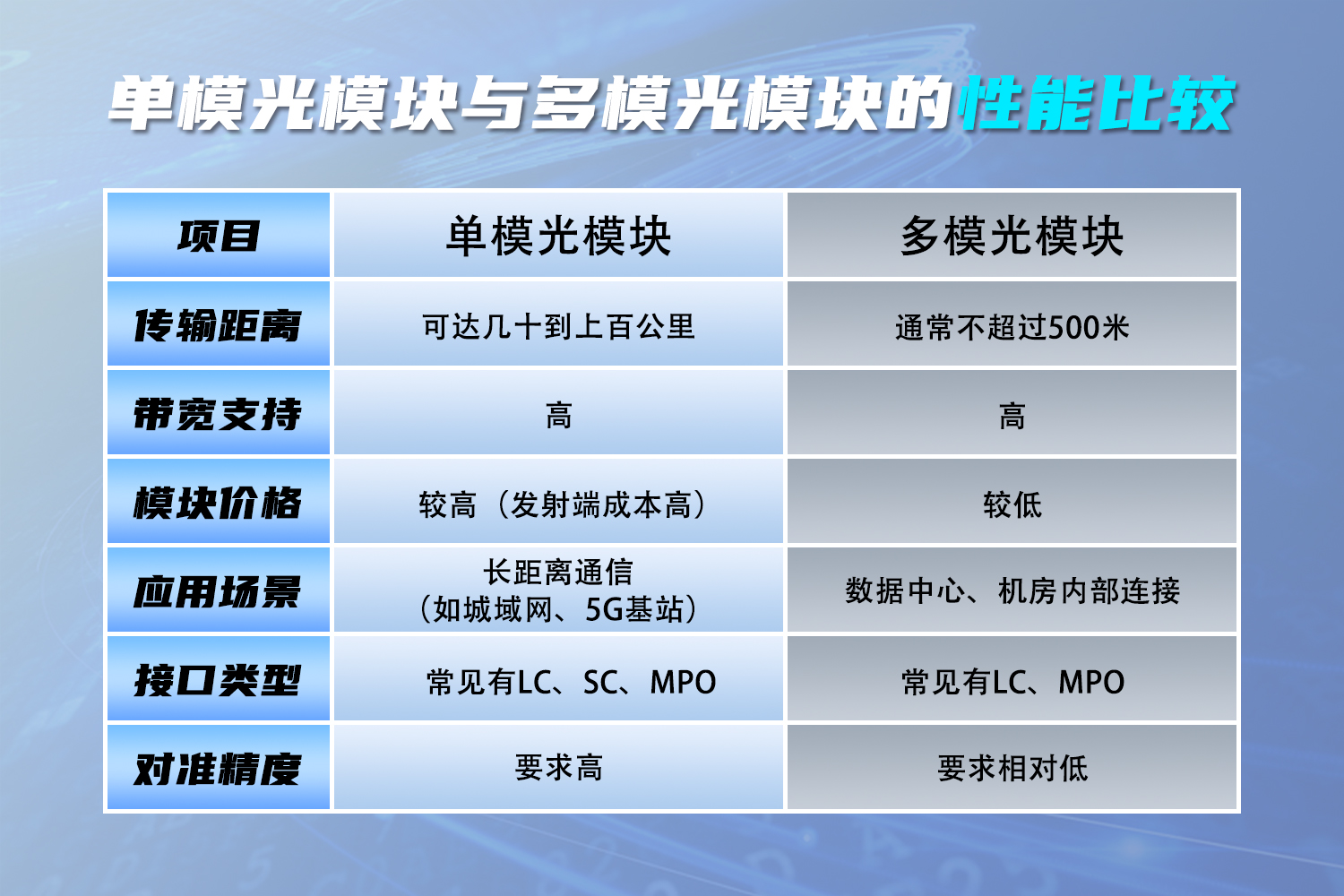 单模光模块与多模光模块的性能比较

| 项目 | 单模光模块 | 多模光模块 |
|---|---|---|
| 传输距离 | 可达几十到上百公里 | 通常不超过500米 |
| 带宽支持 | 高 | 高 |
| 模块价格 | 较高（发射端成本高） | 较低 |
| 应用场景 | 长距离通信（如城域网、5G基站） | 数据中心、机房内部连接 |
| 接口类型 | 常见有LC、SC、MPO | 常见有LC、MPO |
| 对准精度 | 要求高 | 要求相对低 |